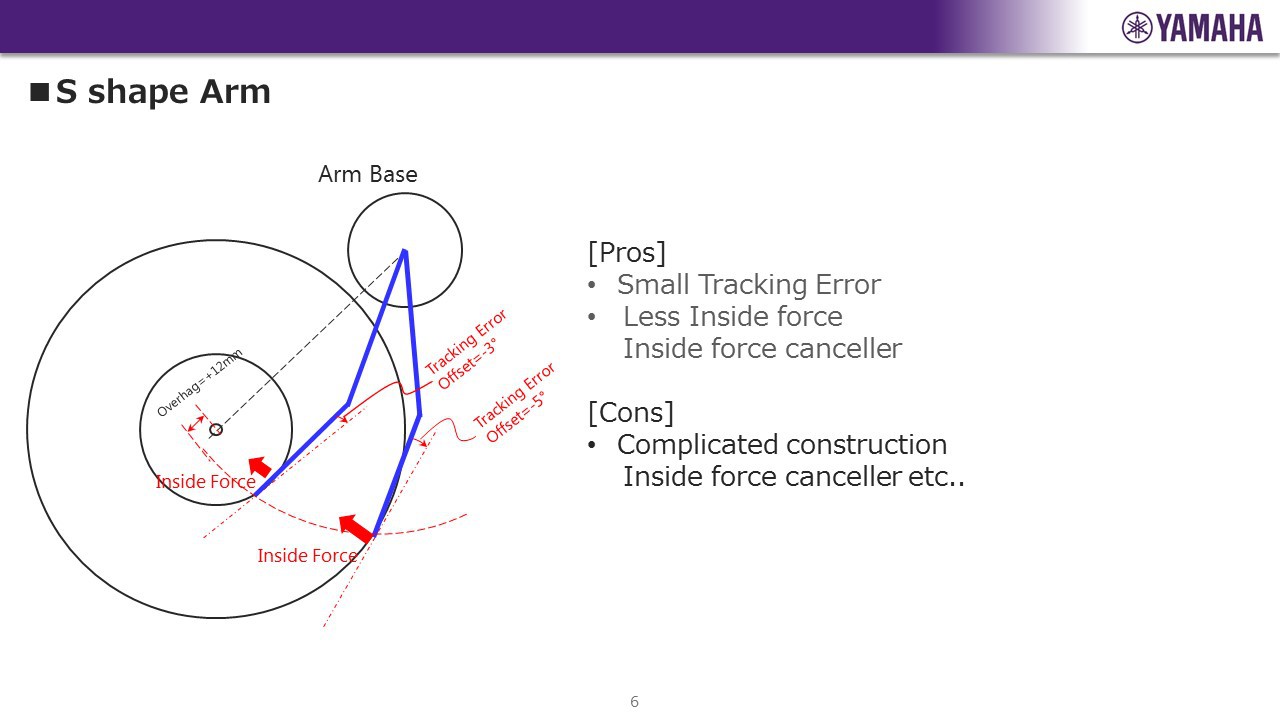 YAMAHA

■S shape Arm

Arm Base

Overhag=+12mm

Tracking Error Offset=-3°

Tracking Error Offset=-5°

Inside Force

Inside Force

[Pros]
• Small Tracking Error
• Less Inside force
Inside force canceller

[Cons]
• Complicated construction
Inside force canceller etc..

6